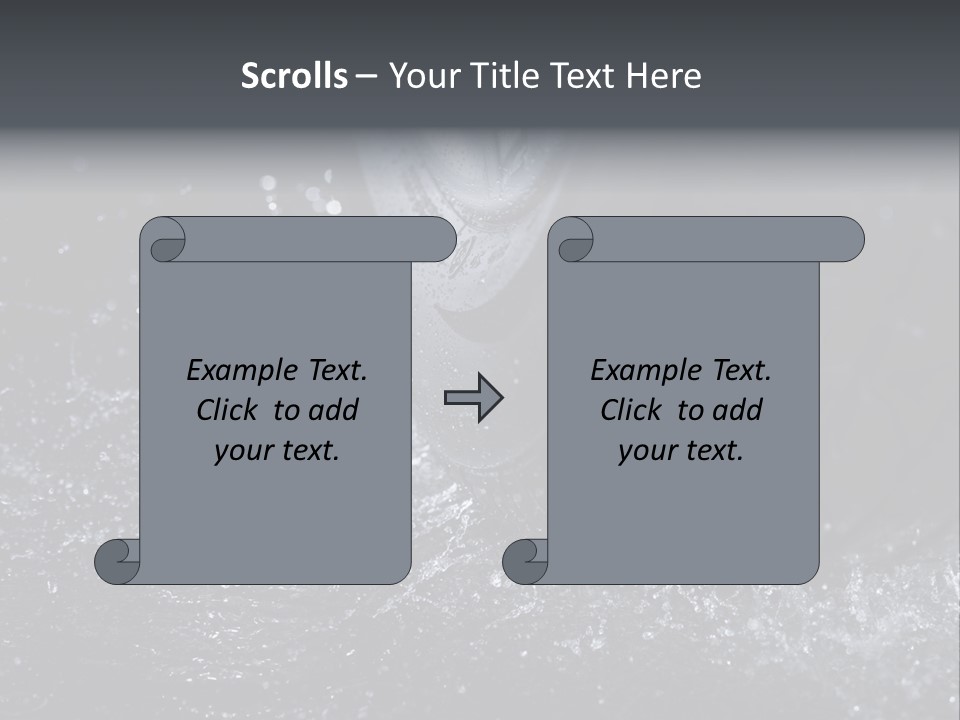 Scrolls – Your Title Text Here

Example Text. Click to add your text.

Example Text. Click to add your text.